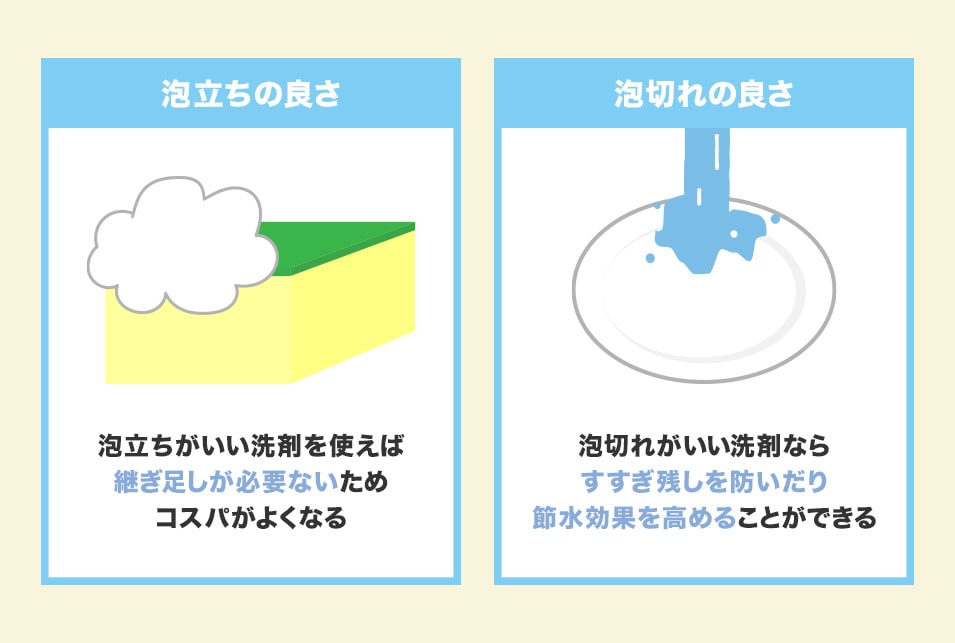 泡立ちの良さ

泡立ちがいい洗剤を使えば
継ぎ足しが必要ないため
コスパがよくなる

泡切れの良さ

泡切れがいい洗剤なら
すすぎ残しを防いだり
節水効果を高めることができる